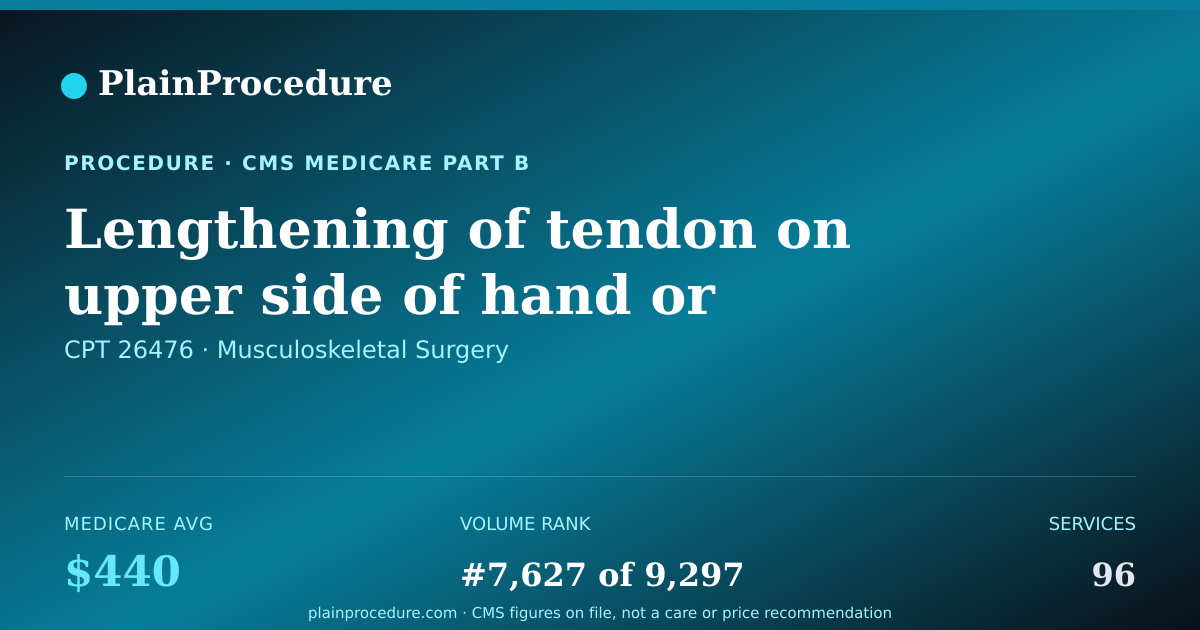 PlainProcedure

PROCEDURE · CMS MEDICARE PART B

Lengthening of tendon on upper side of hand or

CPT 26476 · Musculoskeletal Surgery

MEDICARE AVG
$440

VOLUME RANK
#7,627 of 9,297

SERVICES
96

plainprocedure.com · CMS figures on file, not a care or price recommendation